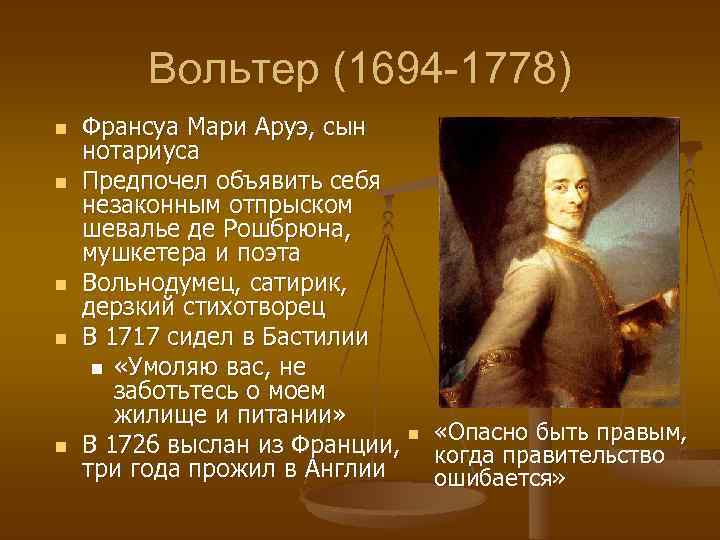 Вольтер (1694-1778)

Франсуа Мари Аруэ, сын нотариуса

Предпочел объявить себя незаконным отпрыском шевалье де Рошбрюна, мушкетера и поэта

Вольнодумец, сатирик, дерзкий стихотворец

В 1717 сидел в Бастилии

«Умоляю вас, не заботьтесь о моем жилище и питании»

В 1726 выслан из Франции, три года прожил в Англии

«Опасно быть правым, когда правительство ошибается»